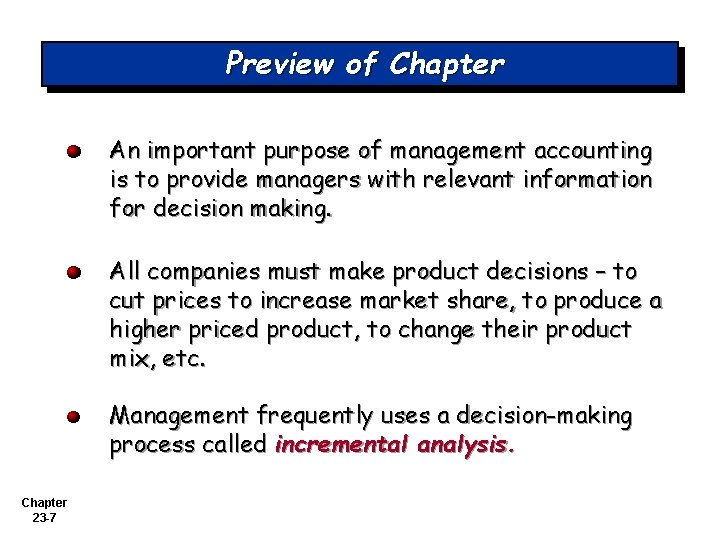 Preview of Chapter

An important purpose of management accounting is to provide managers with relevant information for decision making.

All companies must make product decisions – to cut prices to increase market share, to produce a higher priced product, to change their product mix, etc.

Management frequently uses a decision-making process called incremental analysis.

Chapter
23-7